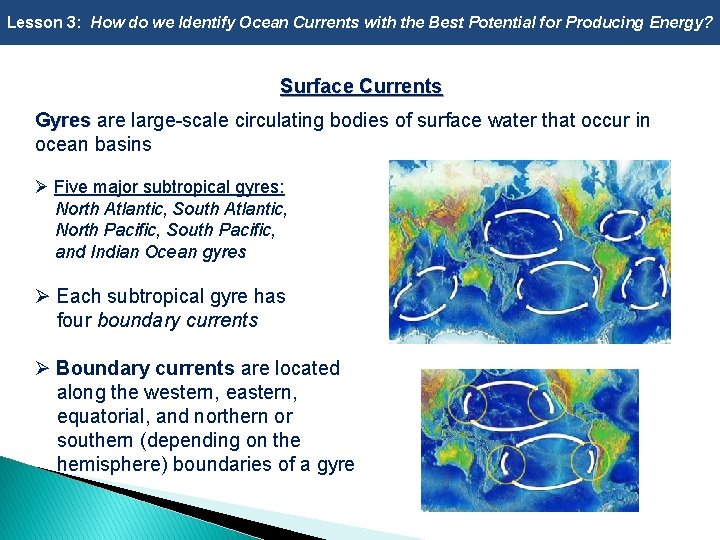 Lesson 3: How do we Identify Ocean Currents with the Best Potential for Producing Energy?

Surface Currents

Gyres are large-scale circulating bodies of surface water that occur in ocean basins

➢ Five major subtropical gyres: North Atlantic, South Atlantic, North Pacific, South Pacific, and Indian Ocean gyres

➢ Each subtropical gyre has four boundary currents

➢ Boundary currents are located along the western, eastern, equatorial, and northern or southern (depending on the hemisphere) boundaries of a gyre